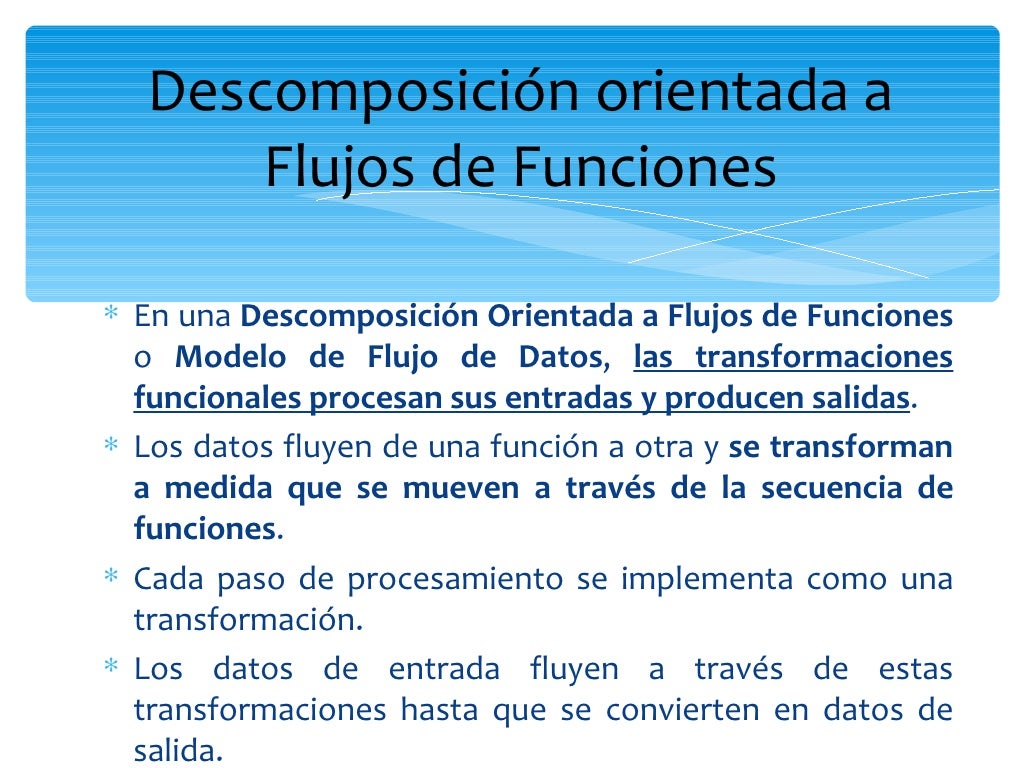 Descomposición orientada a Flujos de Funciones

* En una Descomposición Orientada a Flujos de Funciones o Modelo de Flujo de Datos, las transformaciones funcionales procesan sus entradas y producen salidas.
* Los datos fluyen de una función a otra y se transforman a medida que se mueven a través de la secuencia de funciones.
* Cada paso de procesamiento se implementa como una transformación.
* Los datos de entrada fluyen a través de estas transformaciones hasta que se convierten en datos de salida.